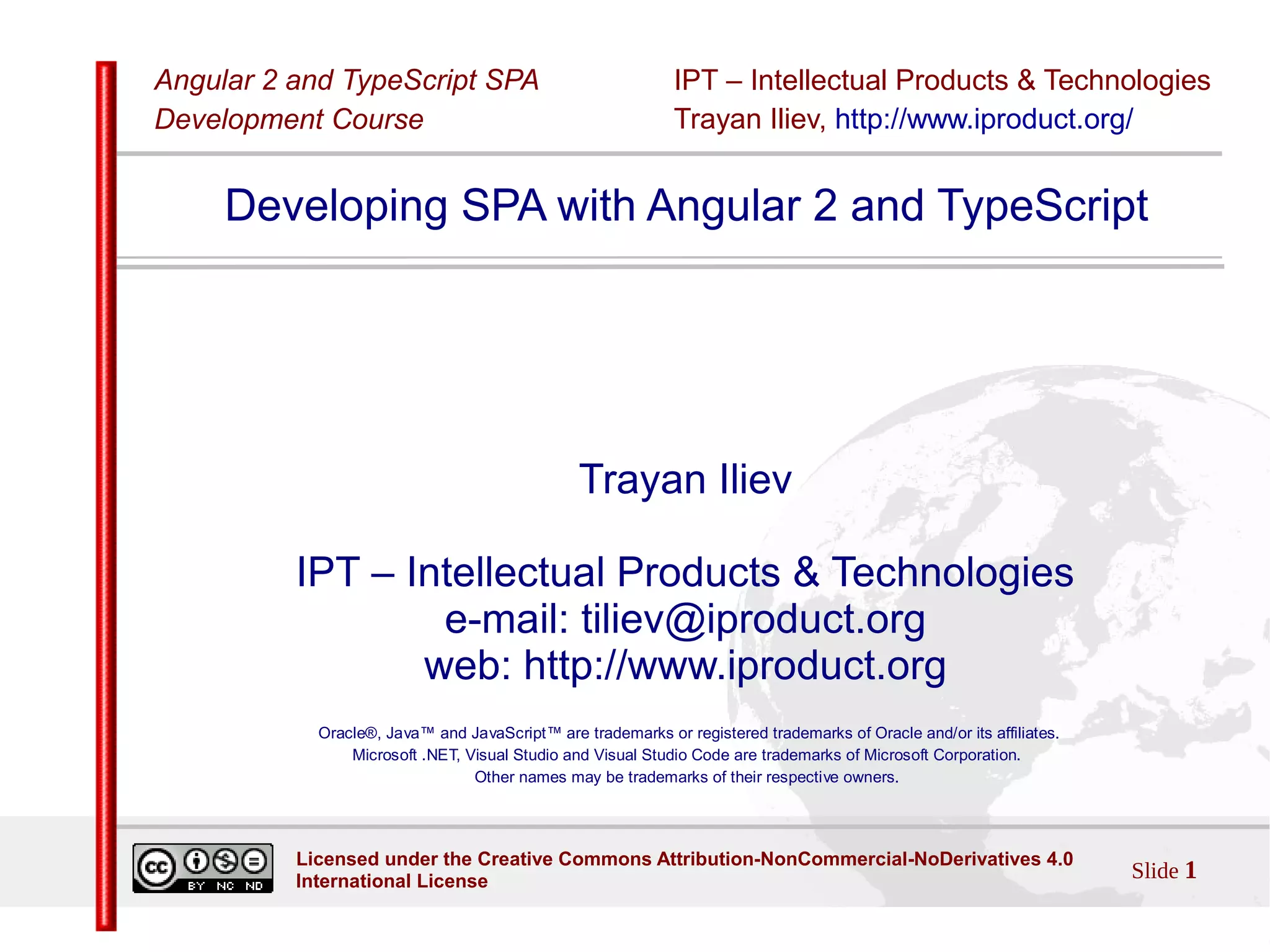 Angular 2 and TypeScript SPA Development Course

IPT – Intellectual Products & Technologies
Trayan Iliev, http://www.iproduct.org/

Developing SPA with Angular 2 and TypeScript

Trayan Iliev

IPT – Intellectual Products & Technologies
e-mail: tiliev@iproduct.org
web: http://www.iproduct.org

Oracle®, Java™ and JavaScript™ are trademarks or registered trademarks of Oracle and/or its affiliates.
Microsoft .NET, Visual Studio and Visual Studio Code are trademarks of Microsoft Corporation.
Other names may be trademarks of their respective owners.

cc BY NC ND

Licensed under the Creative Commons Attribution-NonCommercial-NoDerivatives 4.0 International License

Slide 1